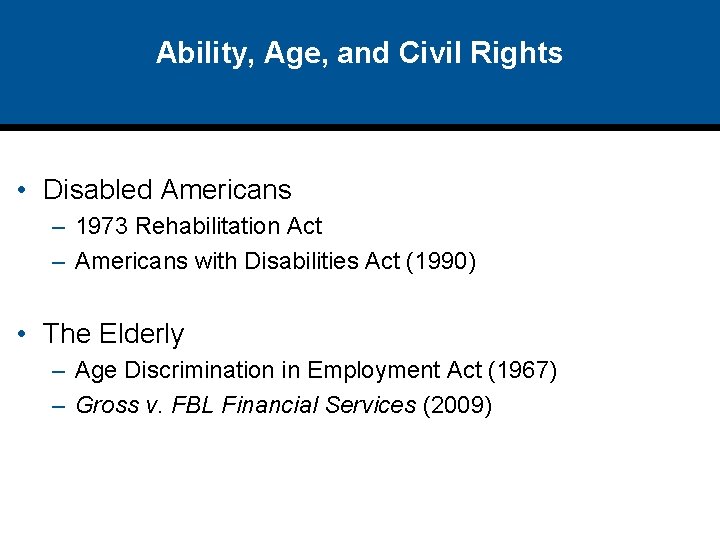 Ability, Age, and Civil Rights

• Disabled Americans
– 1973 Rehabilitation Act
– Americans with Disabilities Act (1990)

• The Elderly
– Age Discrimination in Employment Act (1967)
– Gross v. FBL Financial Services (2009)